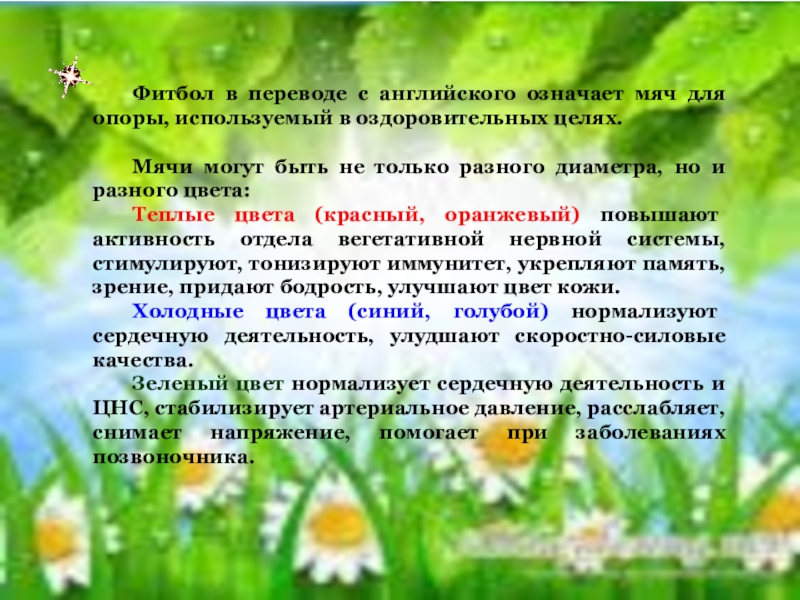 Фитбол в переводе с английского означает мяч для опоры, используемый в оздоровительных целях.

Мячи могут быть не только разного диаметра, но и разного цвета:

Теплые цвета (красный, оранжевый) повышают активность отдела вегетативной нервной системы, стимулируют, тонизируют иммунитет, укрепляют память, зрение, придают бодрость, улучшают цвет кожи.

Холодные цвета (синий, голубой) нормализуют сердечную деятельность, улудшают скоростно-силовые качества.

Зеленый цвет нормализует сердечную деятельность и ЦНС, стабилизирует артериальное давление, расслабляет, снимает напряжение, помогает при заболеваниях позвоночника.